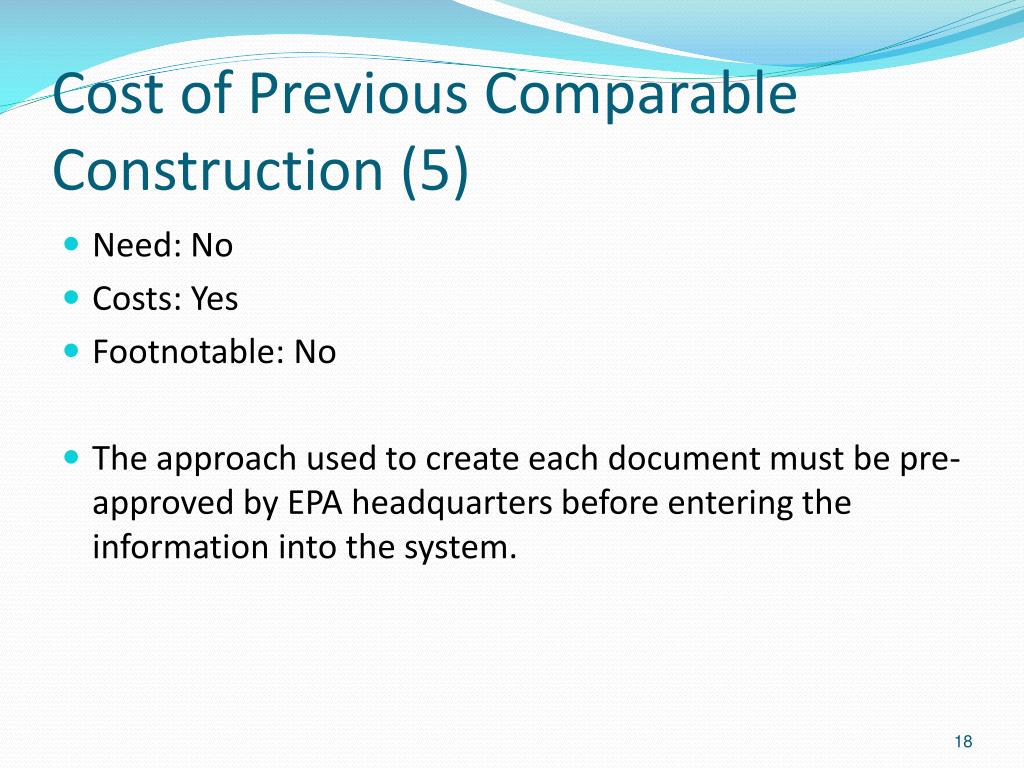 Cost of Previous Comparable Construction (5)

- Need: No
- Costs: Yes
- Footnotable: No

- The approach used to create each document must be pre-approved by EPA headquarters before entering the information into the system.

18